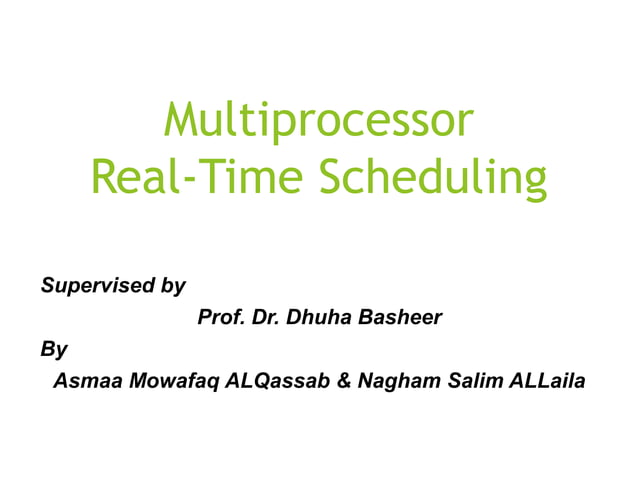 Multiprocessor
Real-Time Scheduling

Supervised by

Prof. Dr. Dhuha Basheer

By

Asmaa Mowafaq ALQassab & Nagham Salim ALLaila